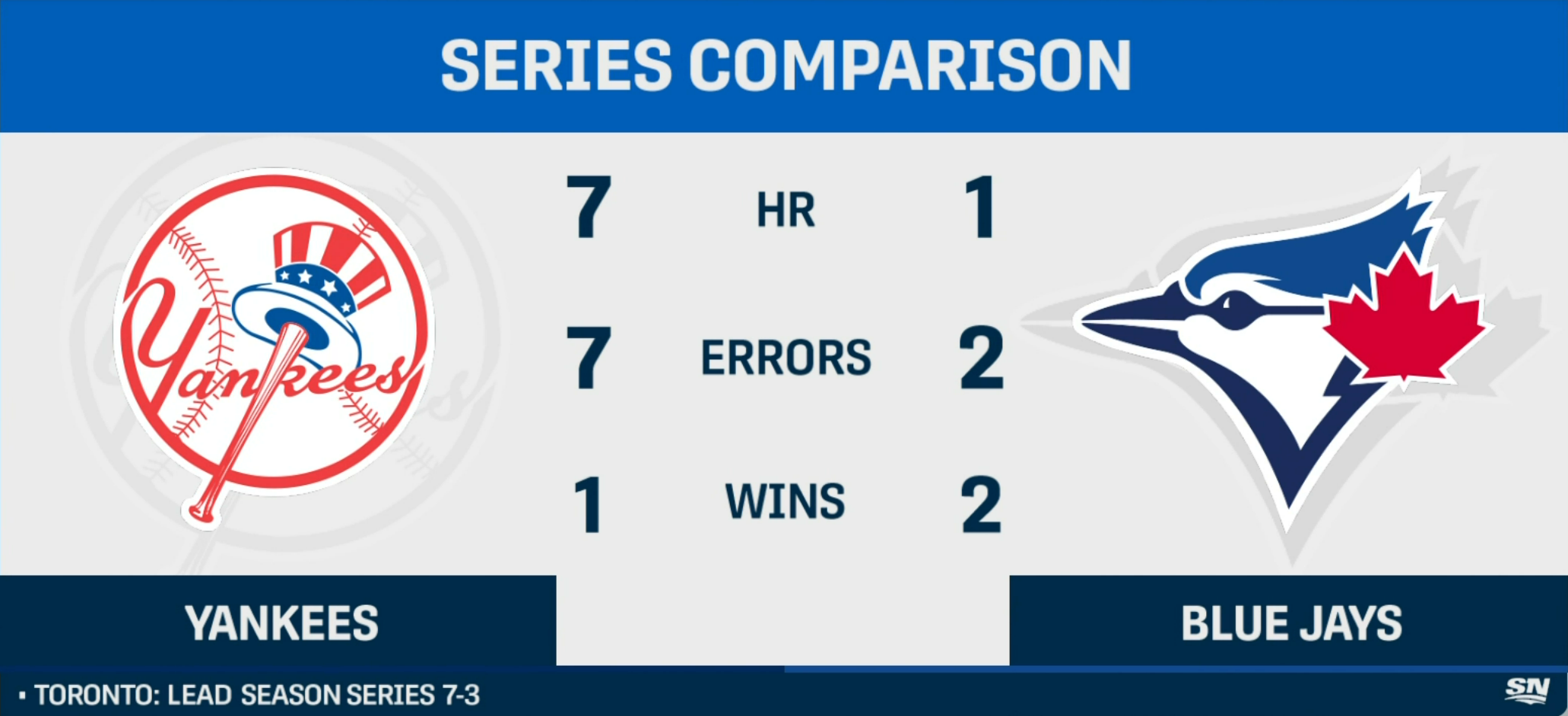 SERIES COMPARISON

Yankees

| 7 | HR | 1 |
|---|---|---|
| 7 | ERRORS | 2 |
| 1 | WINS | 2 |

YANKEES

BLUE JAYS

▪ TORONTO: LEAD SEASON SERIES 7-3

SN